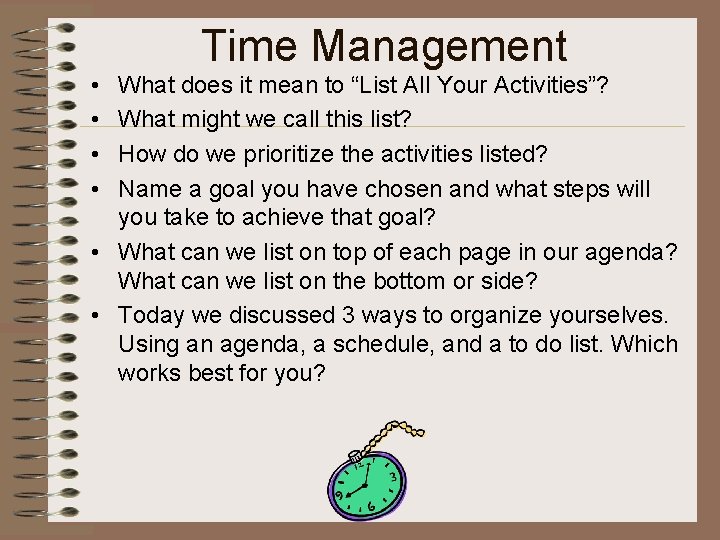 Time Management

• What does it mean to “List All Your Activities”?
• What might we call this list?
• How do we prioritize the activities listed?
• Name a goal you have chosen and what steps will you take to achieve that goal?
• What can we list on top of each page in our agenda? What can we list on the bottom or side?
• Today we discussed 3 ways to organize yourselves. Using an agenda, a schedule, and a to do list. Which works best for you?

12
3
6
9